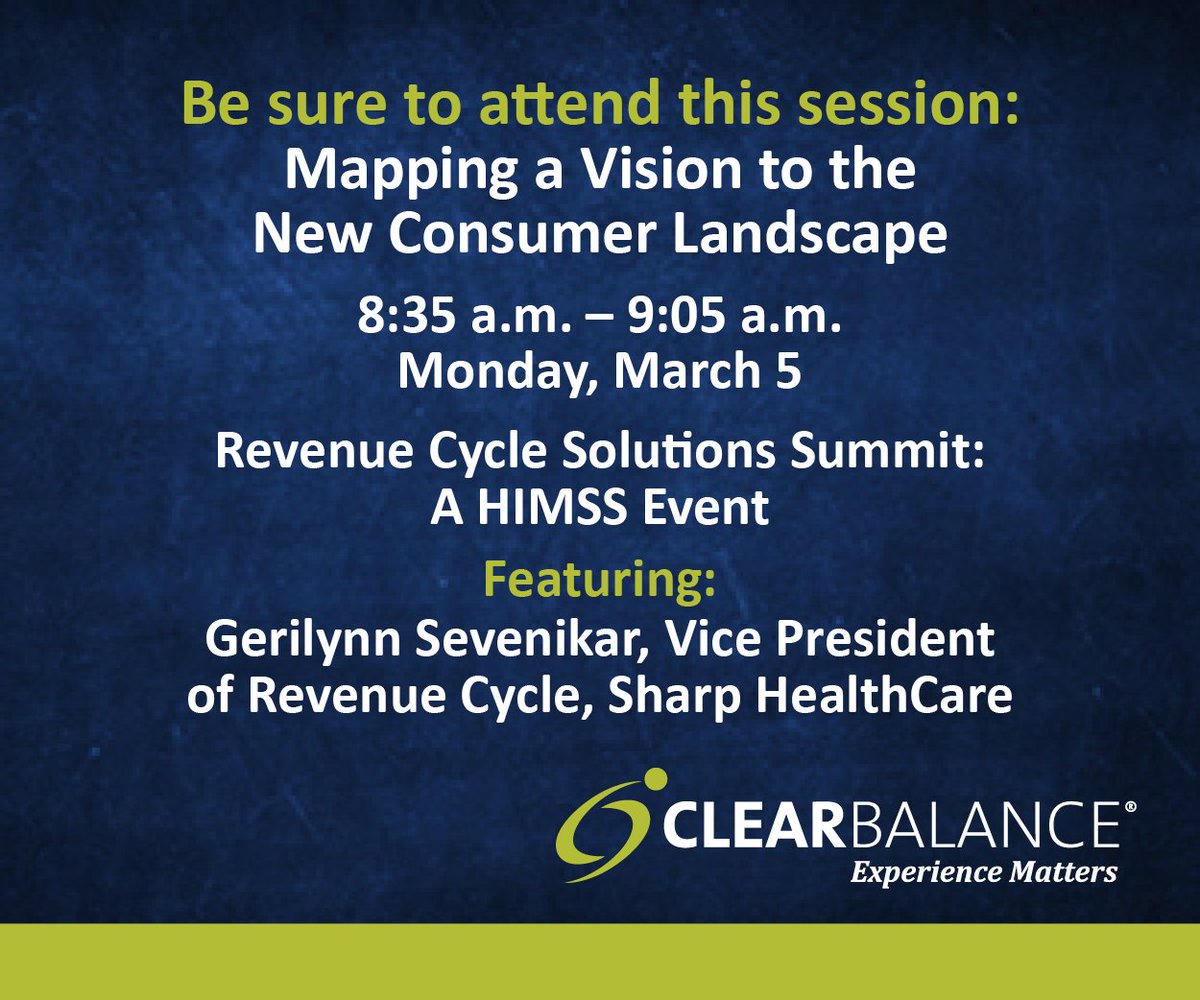 Be sure to attend this session:
Mapping a Vision to the New Consumer Landscape

8:35 a.m. – 9:05 a.m.
Monday, March 5

Revenue Cycle Solutions Summit: A HIMSS Event

Featuring:
Gerilynn Sevenikar, Vice President of Revenue Cycle, Sharp HealthCare

CLEARBALANCE®
Experience Matters